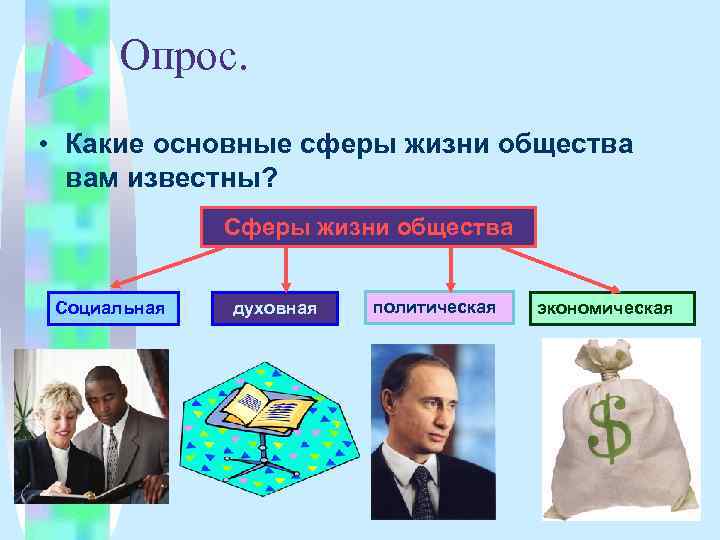 Опрос.

• Какие основные сферы жизни общества вам известны?

Сферы жизни общества

Социальная

духовная

политическая

экономическая

$